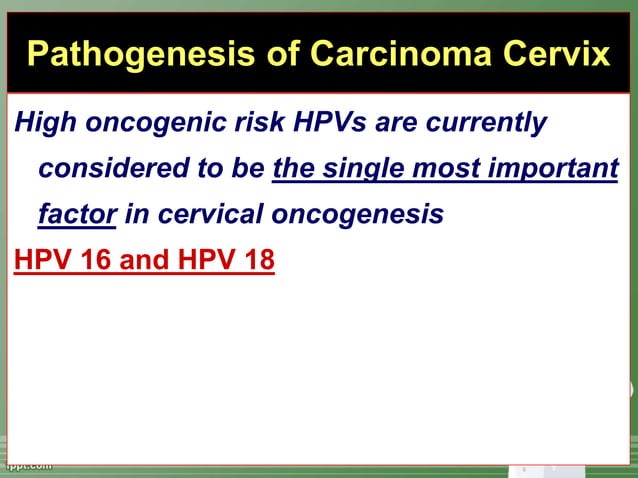 Pathogenesis of Carcinoma Cervix

High oncogenic risk HPVs are currently considered to be the single most important factor in cervical oncogenesis

HPV 16 and HPV 18

fppt.com